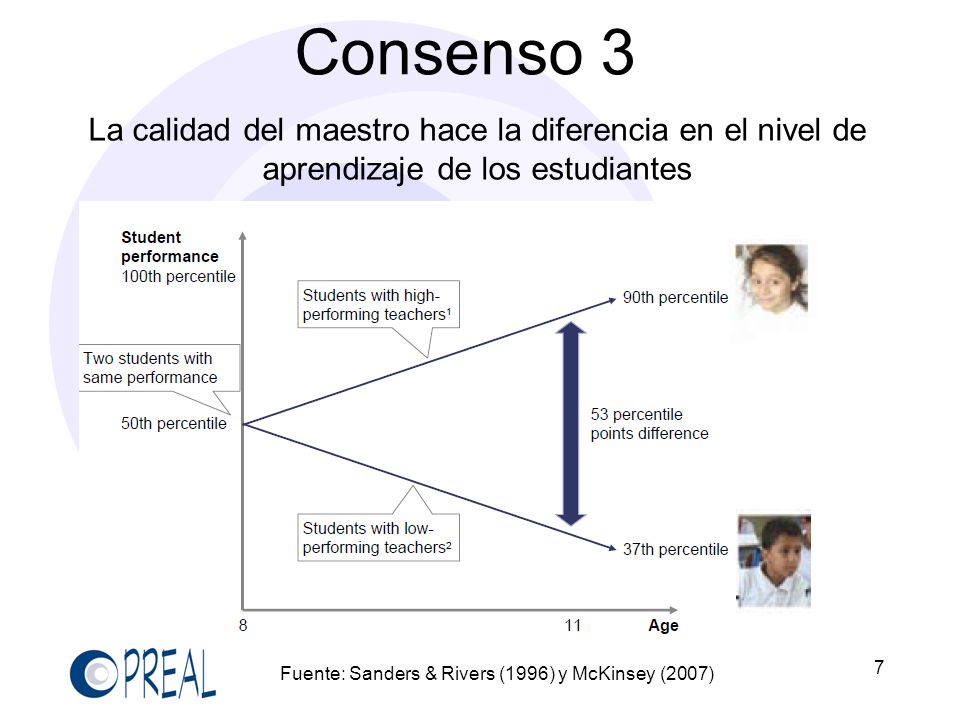 Consenso 3

La calidad del maestro hace la diferencia en el nivel de aprendizaje de los estudiantes

Student performance
100th percentile

Students with high-performing teachers¹

90th percentile

Two students with same performance

50th percentile

53 percentile points difference

Students with low-performing teachers²

37th percentile

8

11

Age

PREAL

Fuente: Sanders & Rivers (1996) y McKinsey (2007)

7